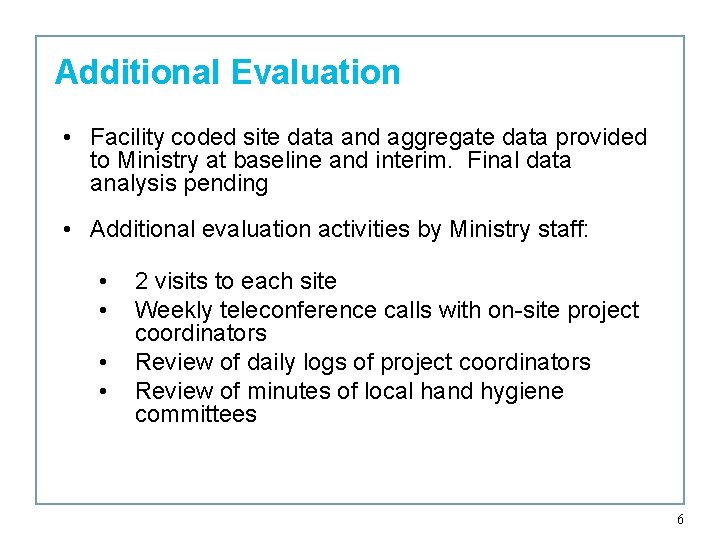 Additional Evaluation

• Facility coded site data and aggregate data provided to Ministry at baseline and interim. Final data analysis pending

• Additional evaluation activities by Ministry staff:

• 2 visits to each site
• Weekly teleconference calls with on-site project coordinators
• Review of daily logs of project coordinators
• Review of minutes of local hand hygiene committees

6